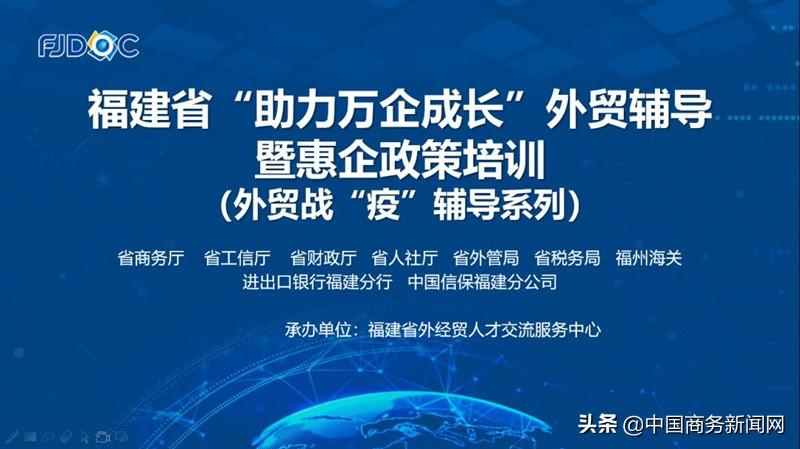 FJDOC

福建省“助力万企成长”外贸辅导暨惠企政策培训
(外贸战“疫”辅导系列)

省商务厅 省工信厅 省财政厅 省人社厅 省外管局 省税务局 福州海关
进出口银行福建分行 中国信保福建分公司

承办单位：福建省外经贸人才交流服务中心

头条 @中国商务新闻网